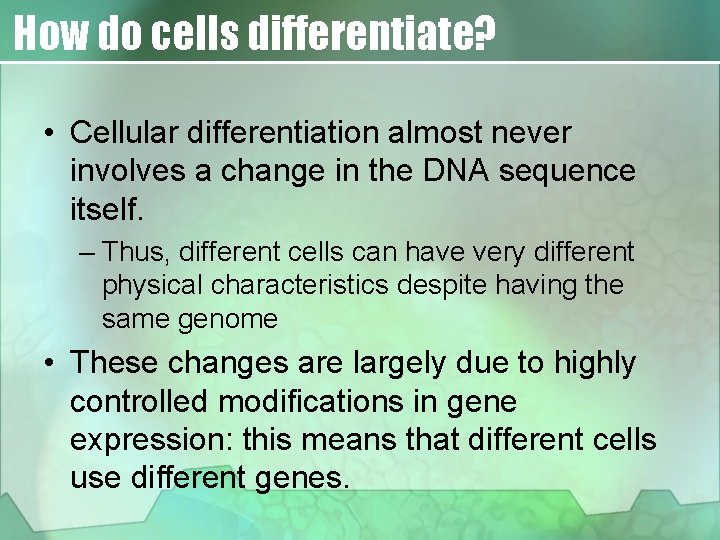 How do cells differentiate?

• Cellular differentiation almost never involves a change in the DNA sequence itself.

– Thus, different cells can have very different physical characteristics despite having the same genome

• These changes are largely due to highly controlled modifications in gene expression: this means that different cells use different genes.